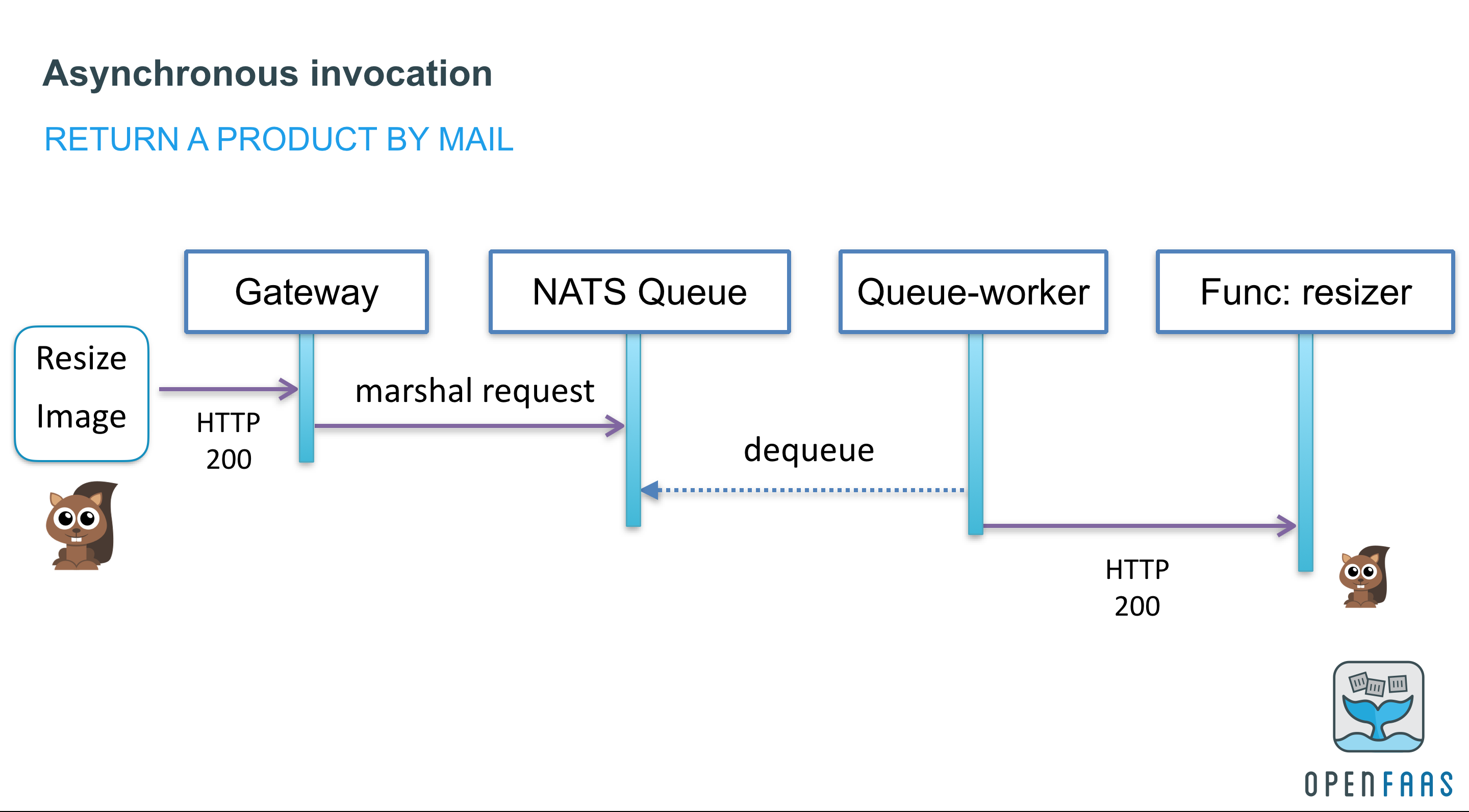 Asynchronous invocation

RETURN A PRODUCT BY MAIL

Gateway

NATS Queue

Queue-worker

Func: resizer

Resize Image

HTTP 200

marshal request

dequeue

HTTP 200

OPENFAAS